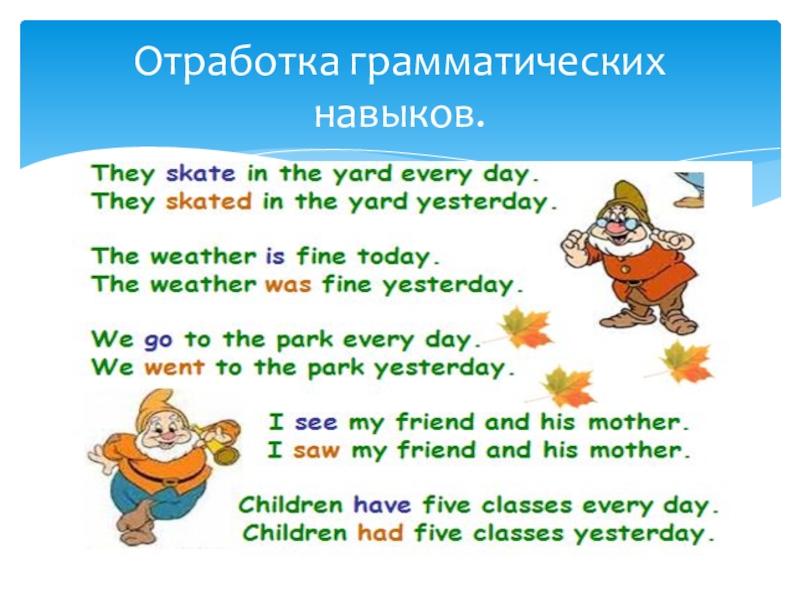 Отработка грамматических навыков.

They skate in the yard every day.
They skated in the yard yesterday.

The weather is fine today.
The weather was fine yesterday.

We go to the park every day.
We went to the park yesterday.

I see my friend and his mother.
I saw my friend and his mother.

Children have five classes every day.
Children had five classes yesterday.